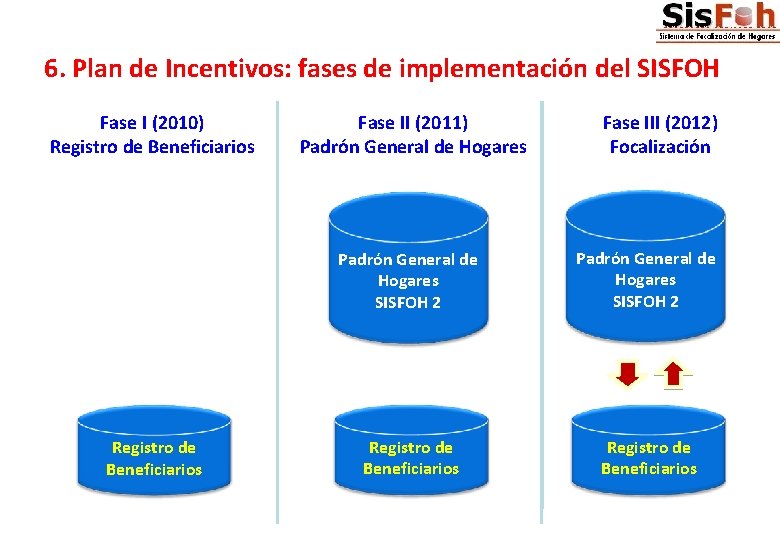 SisFoh
Sistema de Focalización de Hogares

6. Plan de Incentivos: fases de implementación del SISFOH

Fase I (2010)
Registro de Beneficiarios

Registro de Beneficiarios

Fase II (2011)
Padrón General de Hogares

Padrón General de Hogares SISFOH 2

Registro de Beneficiarios

Fase III (2012)
Focalización

Padrón General de Hogares SISFOH 2

Registro de Beneficiarios